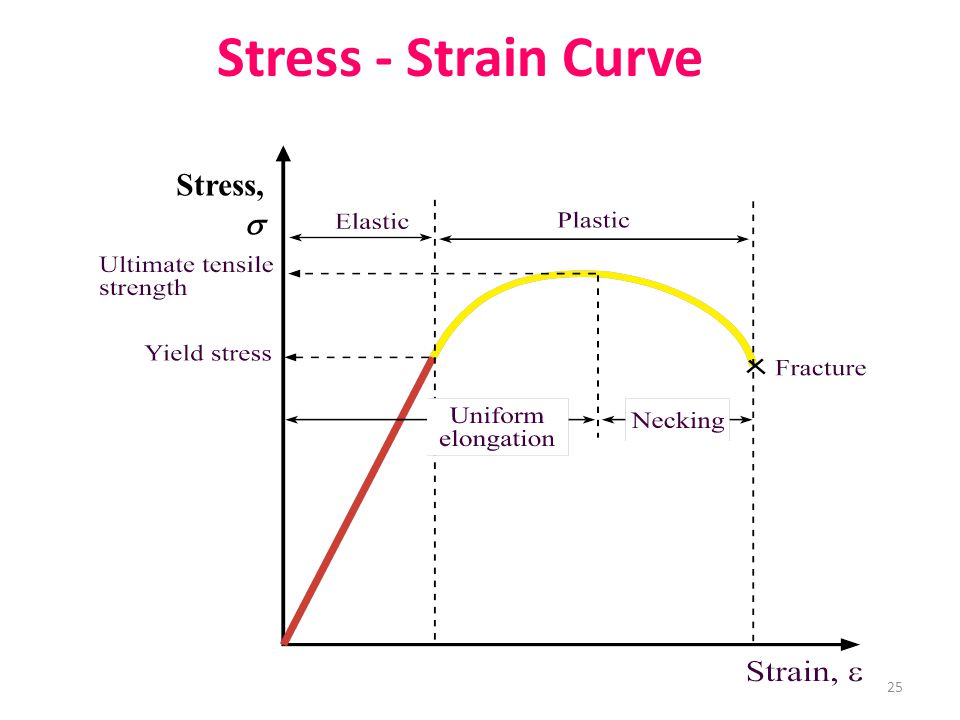 Stress - Strain Curve

Stress, $\sigma$

Elastic

Plastic

Ultimate tensile strength

Yield stress

Fracture

Uniform elongation

Necking

Strain, $\varepsilon$

25